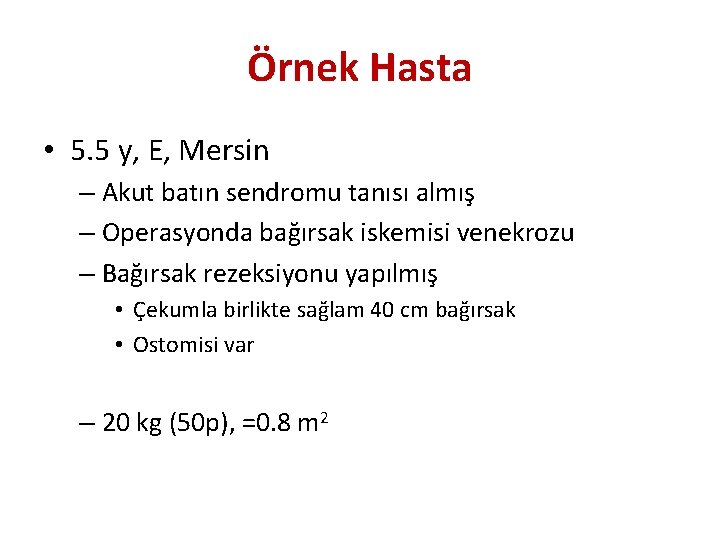 Örnek Hasta

• 5.5 y, E, Mersin
– Akut batın sendromu tanısı almış
– Operasyonda bağırsak iskemisi venekrozu
– Bağırsak rezeksiyonu yapılmış
• Çekumla birlikte sağlam 40 cm bağırsak
• Ostomisi var

– 20 kg (50p), =0.8 $m^2$